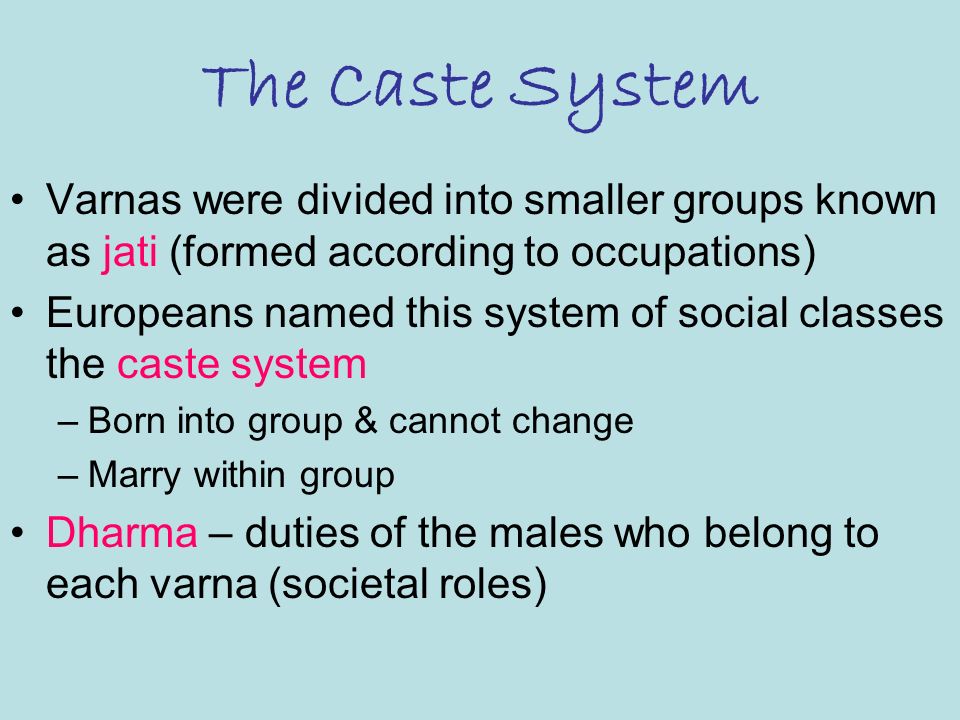 The Caste System

• Varnas were divided into smaller groups known as jati (formed according to occupations)
• Europeans named this system of social classes the caste system
– Born into group & cannot change
– Marry within group
• Dharma – duties of the males who belong to each varna (societal roles)